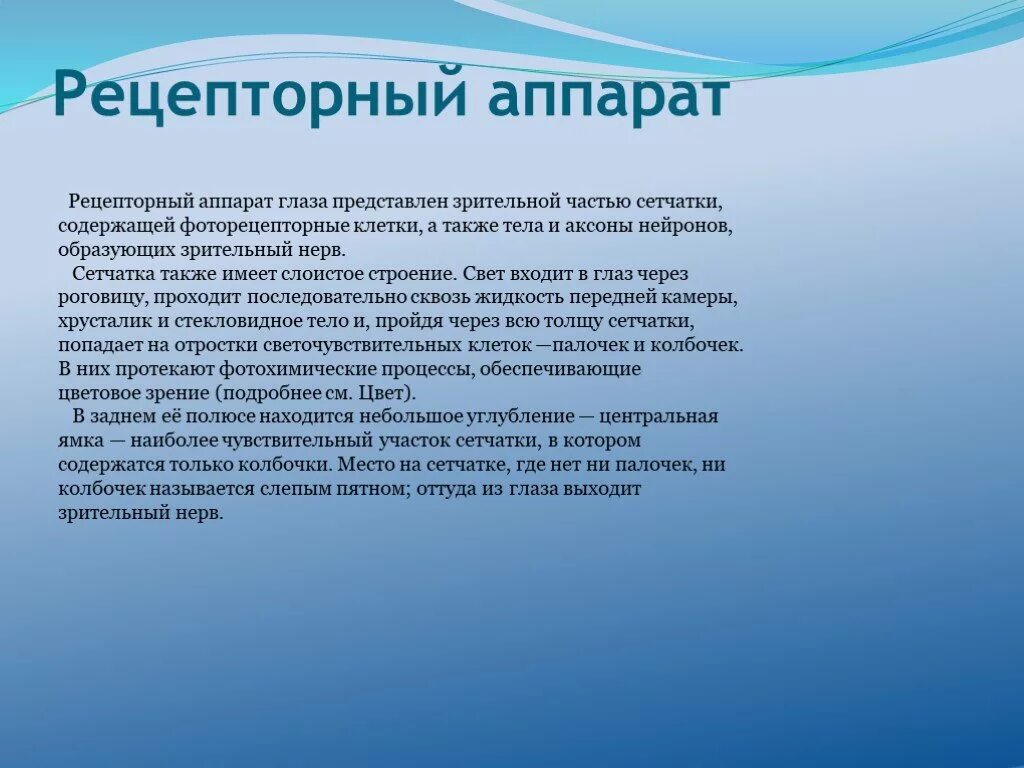 Рецепторный аппарат

Рецепторный аппарат глаза представлен зрительной частью сетчатки, содержащей фоторецепторные клетки, а также тела и аксоны нейронов, образующих зрительный нерв.
Сетчатка также имеет слоистое строение. Свет входит в глаз через роговицу, проходит последовательно сквозь жидкость передней камеры, хрусталик и стекловидное тело и, пройдя через всю толщу сетчатки, попадает на отростки светочувствительных клеток —палочек и колбочек. В них протекают фотохимические процессы, обеспечивающие цветовое зрение (подробнее см. Цвет).
В заднем её полюсе находится небольшое углубление — центральная ямка — наиболее чувствительный участок сетчатки, в котором содержатся только колбочки. Место на сетчатке, где нет ни палочек, ни колбочек называется слепым пятном; оттуда из глаза выходит зрительный нерв.